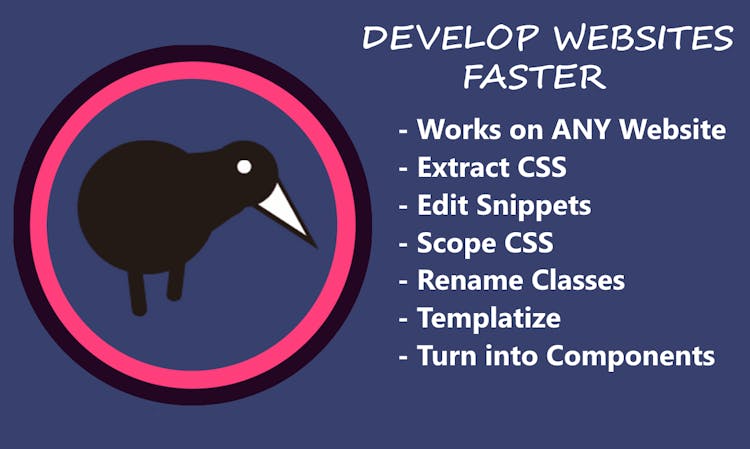 DEVELOP WEBSITES FASTER

- Works on ANY Website
- Extract CSS
- Edit Snippets
- Scope CSS
- Rename Classes
- Templatize
- Turn into Components